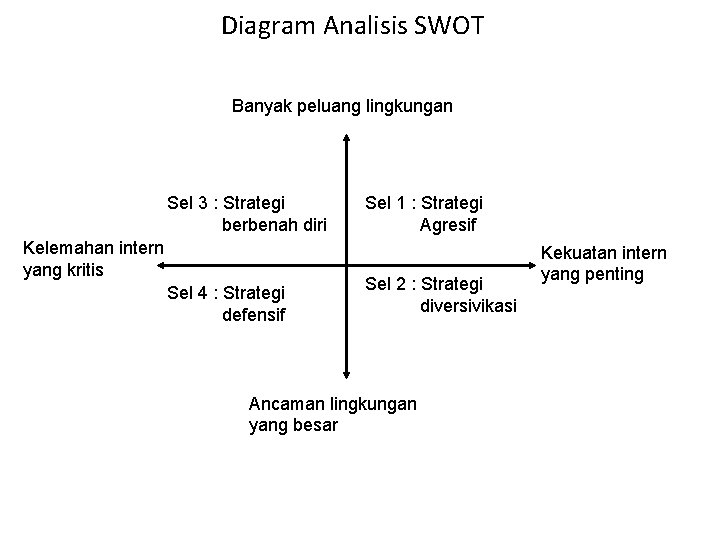 Diagram Analisis SWOT

Banyak peluang lingkungan

Sel 3 : Strategi berbenah diri

Sel 1 : Strategi Agresif

Kelemahan intern yang kritis

Kekuatan intern yang penting

Sel 4 : Strategi defensif

Sel 2 : Strategi diversivikasi

Ancaman lingkungan yang besar